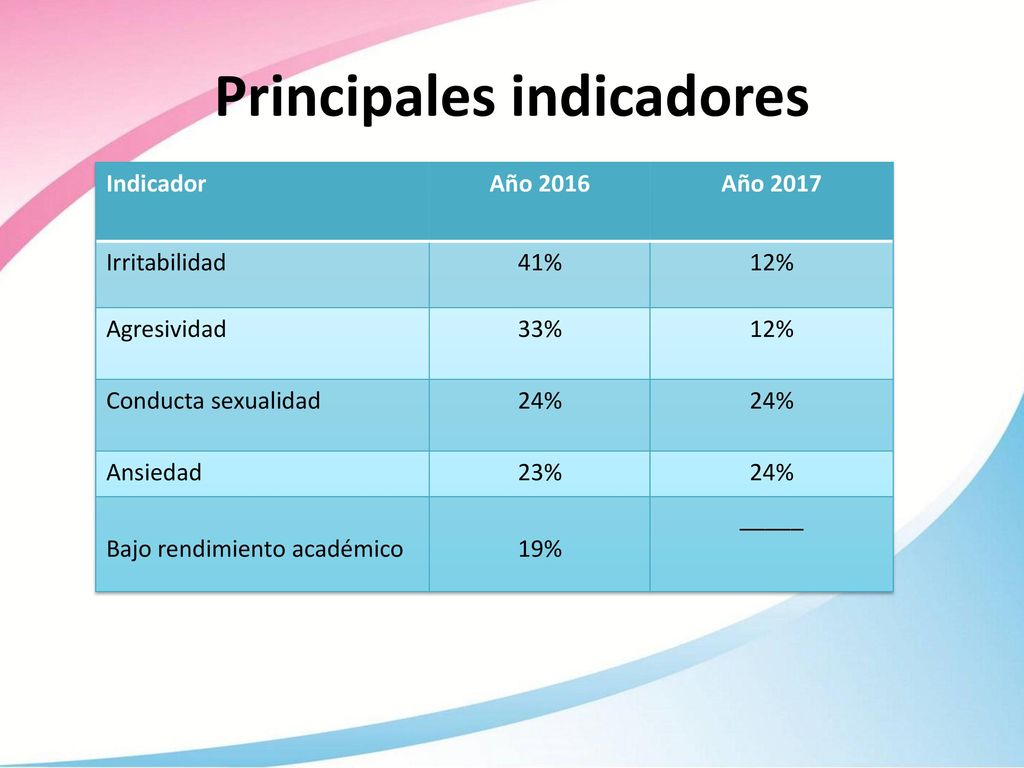 Principales indicadores

| Indicador | Año 2016 | Año 2017 |
|---|---|---|
| Irritabilidad | 41% | 12% |
| Agresividad | 33% | 12% |
| Conducta sexualidad | 24% | 24% |
| Ansiedad | 23% | 24% |
| Bajo rendimiento académico | 19% | _____ |